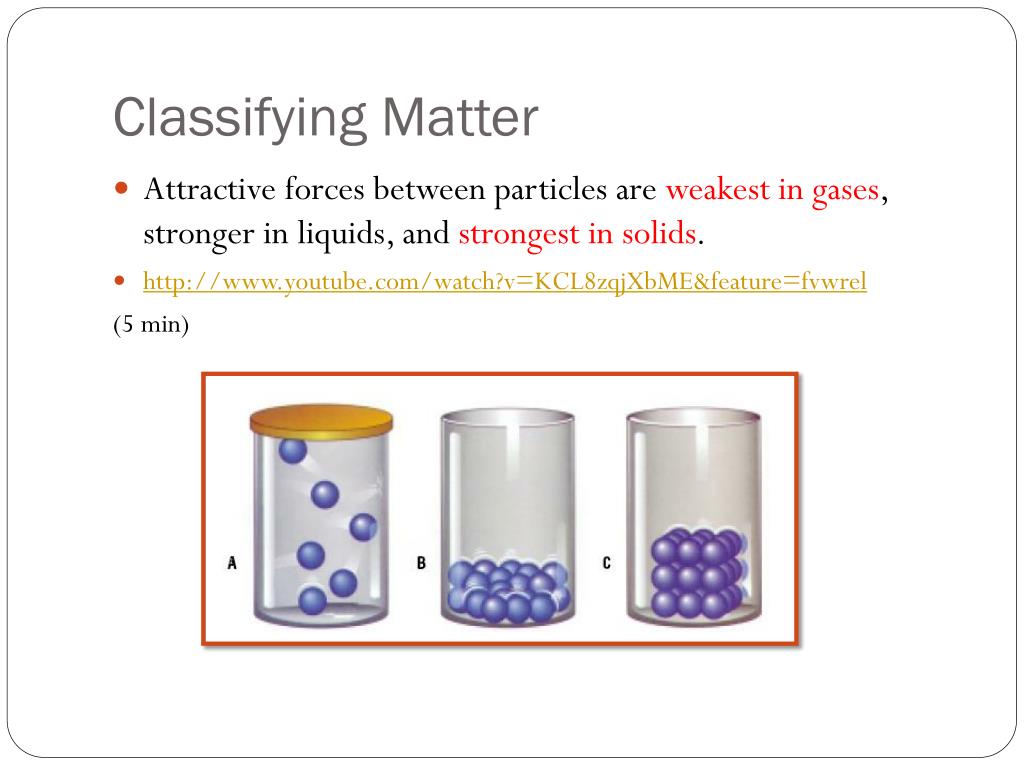 Classifying Matter

Attractive forces between particles are weakest in gases, stronger in liquids, and strongest in solids.

http://www.youtube.com/watch?v=KCL8zqjXbME&feature=fvwrel

(5 min)

A

B

C